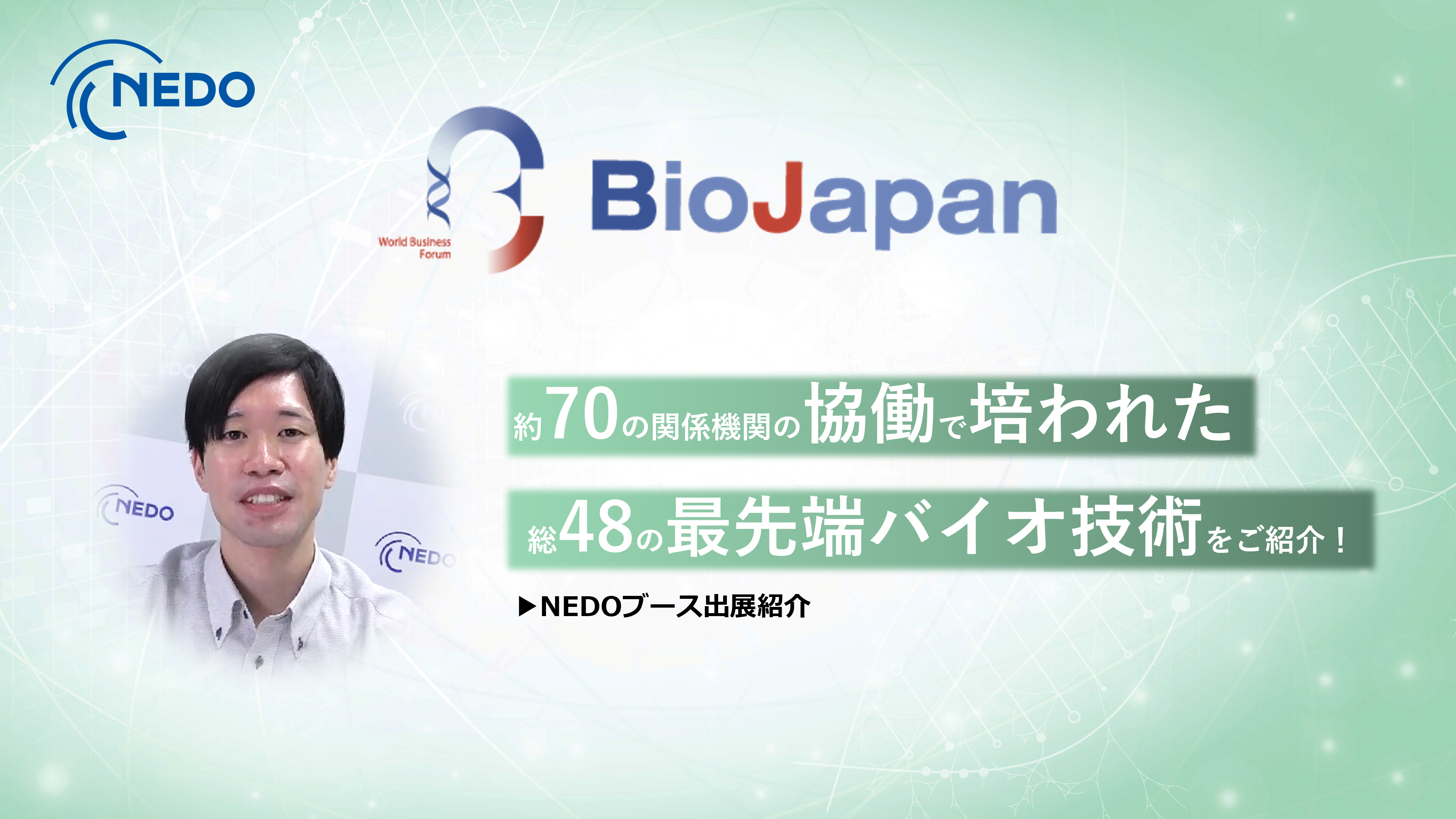 NEDO

World Business Forum

BioJapan

NEDO

NEDO

約70の関係機関の協働で培われた

総48の最先端バイオ技術をご紹介！

▶NEDOブース出展紹介